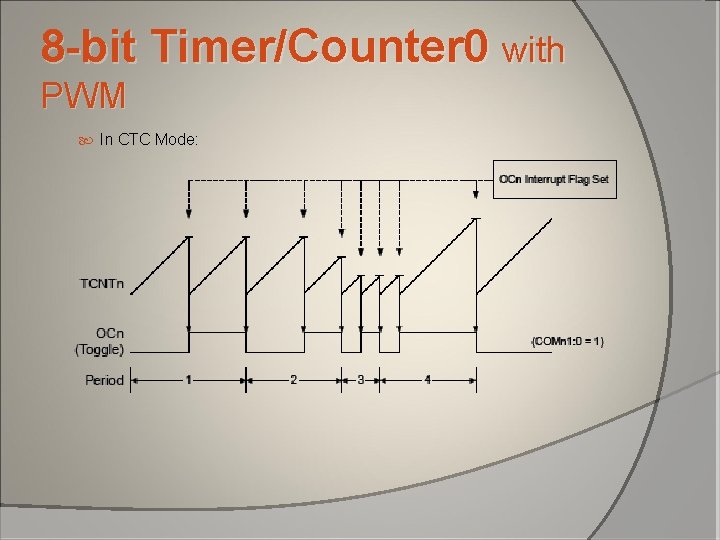 8-bit Timer/Counter0 with PWM

In CTC Mode:

OCn Interrupt Flag Set

TCNTn

OCn
(Toggle)

(COMn1:0 = 1)

Period 1 2 3 4